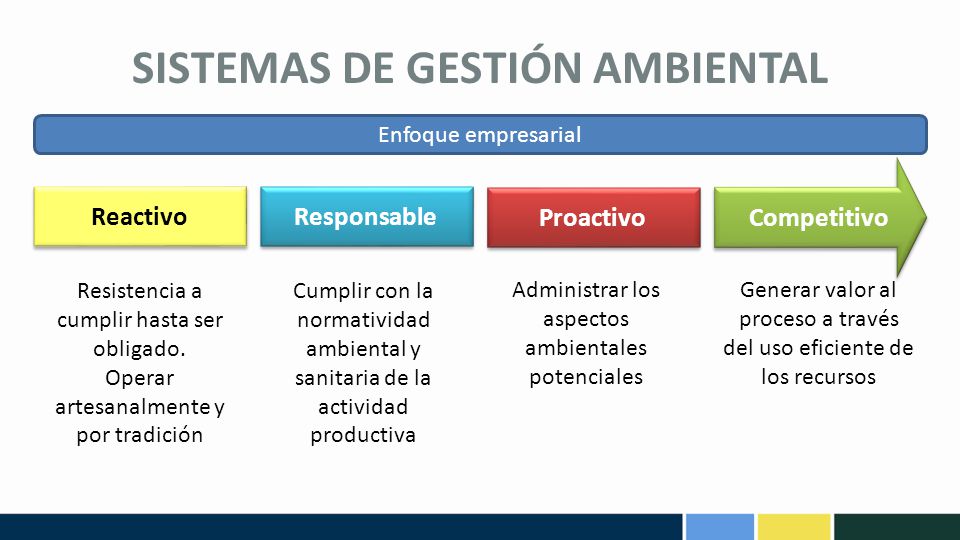 SISTEMAS DE GESTIÓN AMBIENTAL

Enfoque empresarial

Reactivo

Resistencia a cumplir hasta ser obligado. Operar artesanalmente y por tradición

Responsable

Cumplir con la normatividad ambiental y sanitaria de la actividad productiva

Proactivo

Administrar los aspectos ambientales potenciales

Competitivo

Generar valor al proceso a través del uso eficiente de los recursos